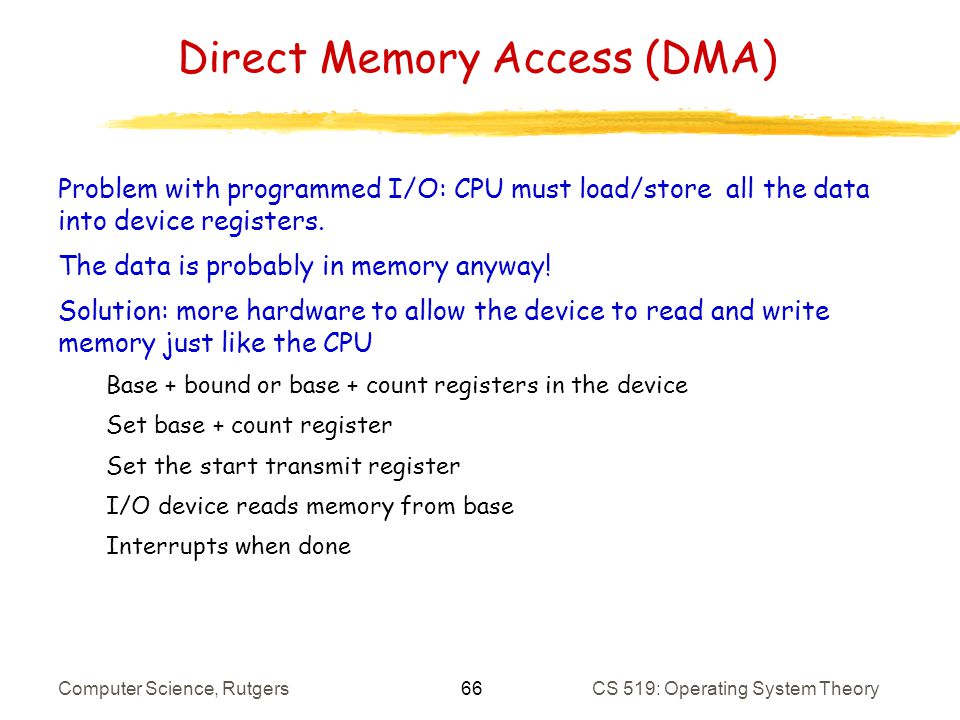 Direct Memory Access (DMA)

Problem with programmed I/O: CPU must load/store all the data into device registers.

The data is probably in memory anyway!

Solution: more hardware to allow the device to read and write memory just like the CPU

Base + bound or base + count registers in the device

Set base + count register

Set the start transmit register

I/O device reads memory from base

Interrupts when done

Computer Science, Rutgers

66

CS 519: Operating System Theory